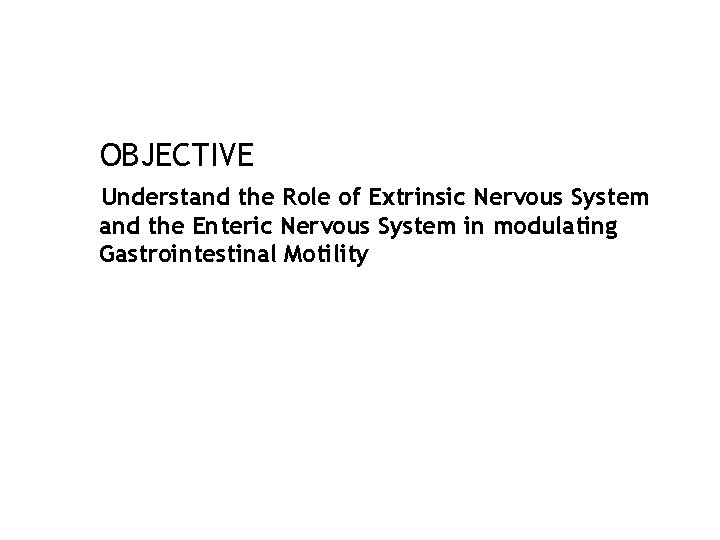 OBJECTIVE

Understand the Role of Extrinsic Nervous System and the Enteric Nervous System in modulating Gastrointestinal Motility